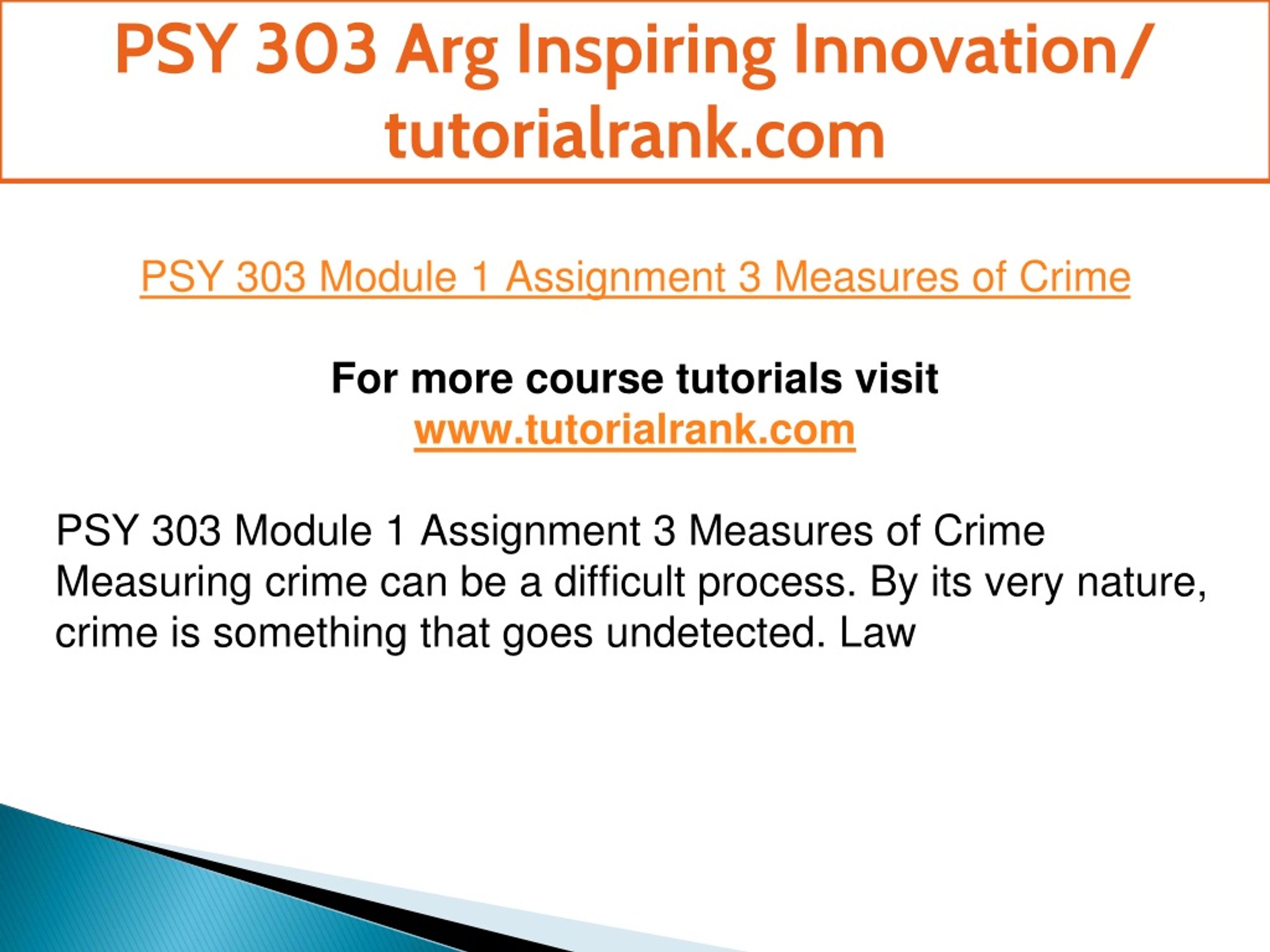 PSY 303 Arg Inspiring Innovation/ tutorialrank.com

PSY 303 Module 1 Assignment 3 Measures of Crime

For more course tutorials visit
www.tutorialrank.com

PSY 303 Module 1 Assignment 3 Measures of Crime
Measuring crime can be a difficult process. By its very nature, crime is something that goes undetected. Law